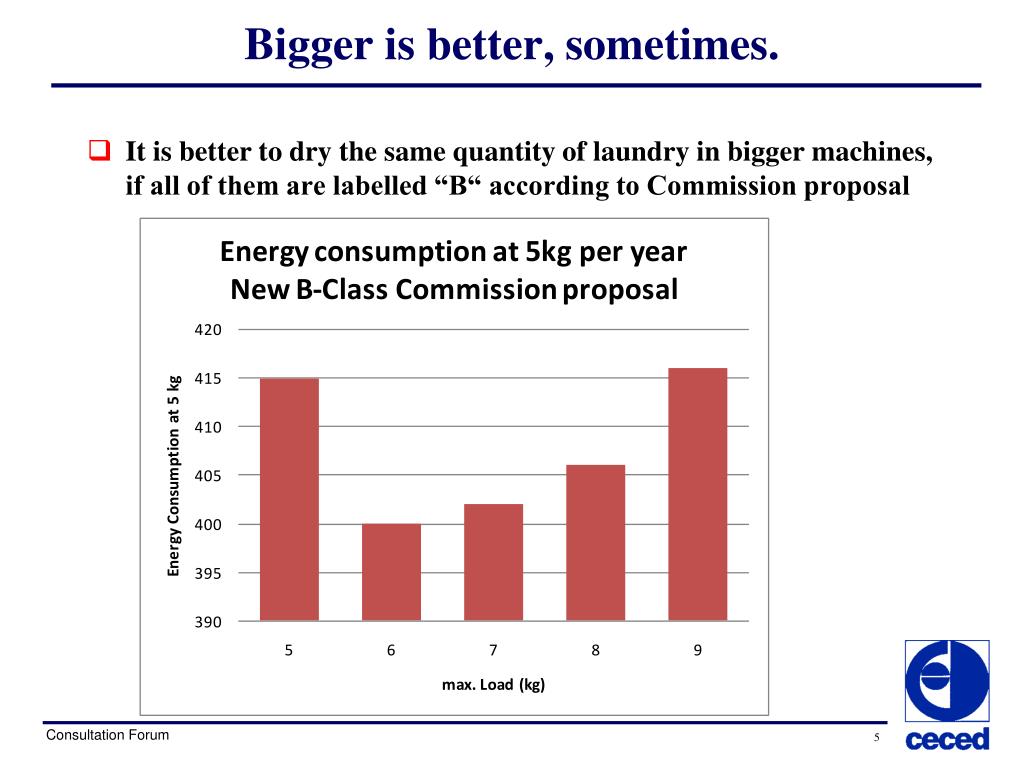 Bigger is better, sometimes.

It is better to dry the same quantity of laundry in bigger machines, if all of them are labelled “B“ according to Commission proposal

Energy consumption at 5kg per year
New B-Class Commission proposal

Energy Consumption at 5 kg

420
415
410
405
400
395
390

5
6
7
8
9

max. Load (kg)

Consultation Forum

5

ceced